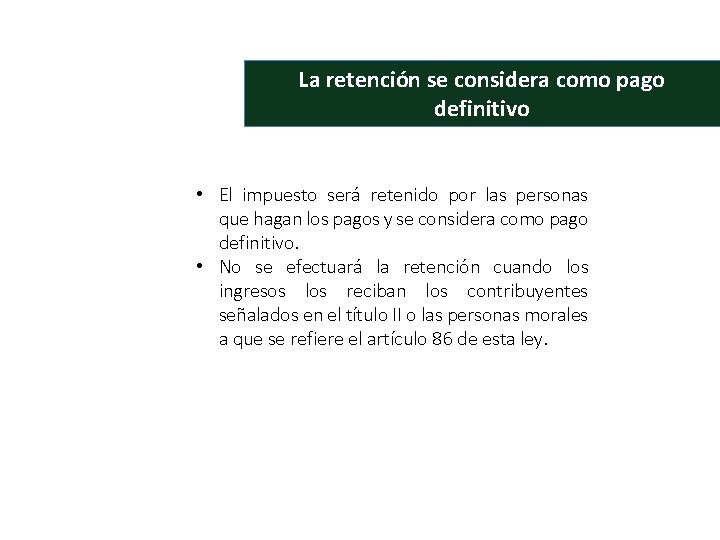 La retención se considera como pago definitivo

• El impuesto será retenido por las personas que hagan los pagos y se considera como pago definitivo.
• No se efectuará la retención cuando los ingresos los reciban los contribuyentes señalados en el título II o las personas morales a que se refiere el artículo 86 de esta ley.